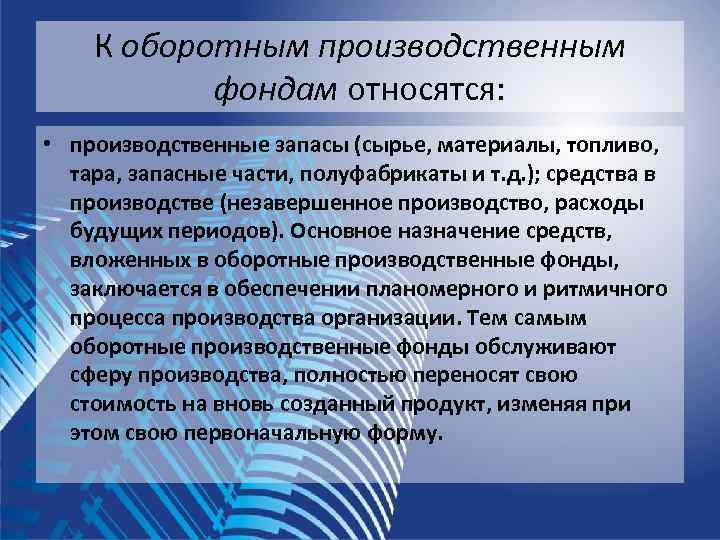 К оборотным производственным фондам относятся:

• производственные запасы (сырье, материалы, топливо, тара, запасные части, полуфабрикаты и т.д.); средства в производстве (незавершенное производство, расходы будущих периодов). Основное назначение средств, вложенных в оборотные производственные фонды, заключается в обеспечении планомерного и ритмичного процесса производства организации. Тем самым оборотные производственные фонды обслуживают сферу производства, полностью переносят свою стоимость на вновь созданный продукт, изменяя при этом свою первоначальную форму.